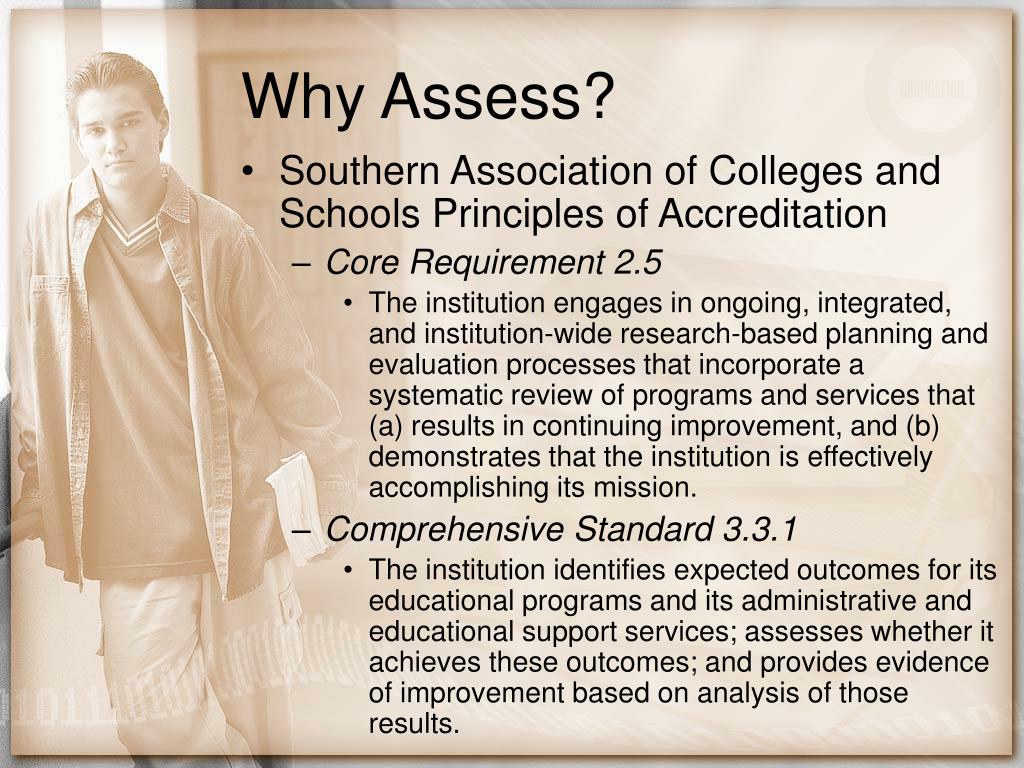 Why Assess?

• Southern Association of Colleges and Schools Principles of Accreditation

– Core Requirement 2.5

• The institution engages in ongoing, integrated, and institution-wide research-based planning and evaluation processes that incorporate a systematic review of programs and services that (a) results in continuing improvement, and (b) demonstrates that the institution is effectively accomplishing its mission.

– Comprehensive Standard 3.3.1

• The institution identifies expected outcomes for its educational programs and its administrative and educational support services; assesses whether it achieves these outcomes; and provides evidence of improvement based on analysis of those results.